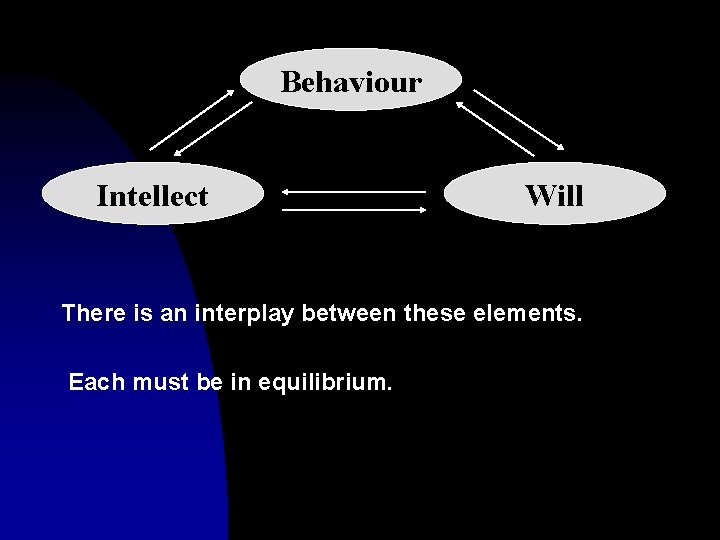 Behaviour

Intellect

Will

There is an interplay between these elements.

Each must be in equilibrium.